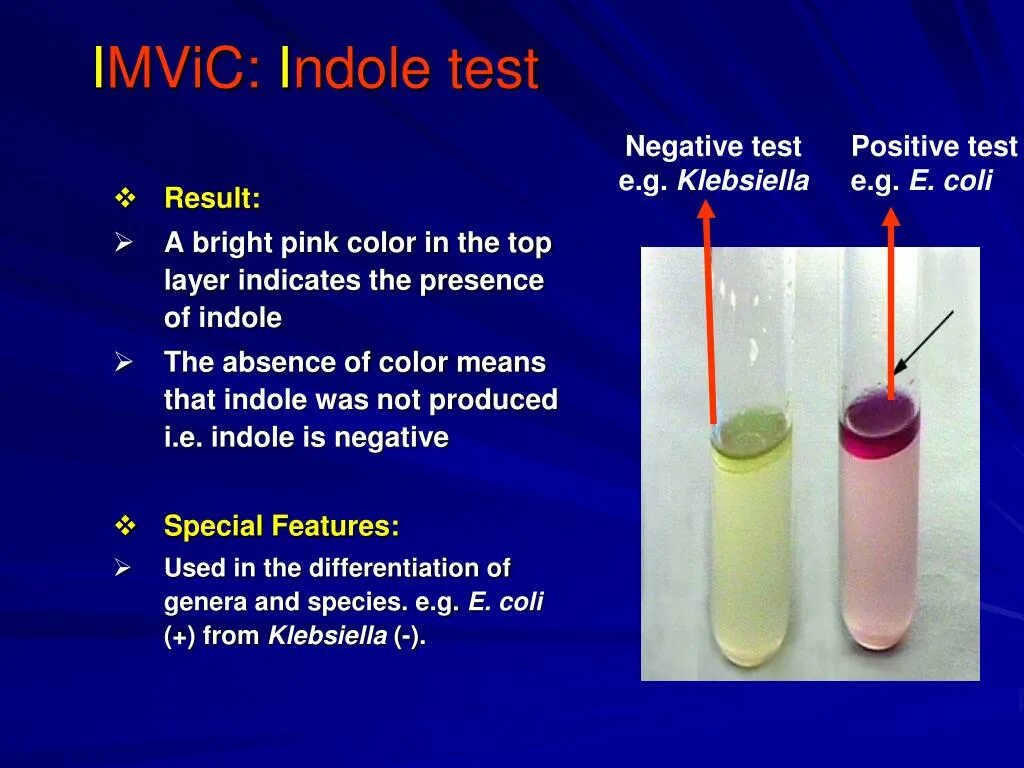 IMViC: Indole test

❖ Result:
➢ A bright pink color in the top layer indicates the presence of indole
➢ The absence of color means that indole was not produced i.e. indole is negative

❖ Special Features:
➢ Used in the differentiation of genera and species. e.g. E. coli (+) from Klebsiella (-).

Negative test e.g. Klebsiella

Positive test e.g. E. coli